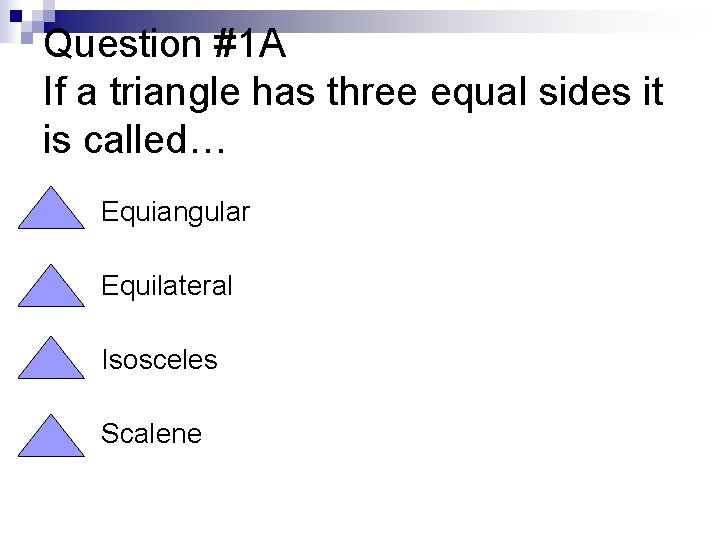 Question #1A
If a triangle has three equal sides it is called…

Equiangular

Equilateral

Isosceles

Scalene